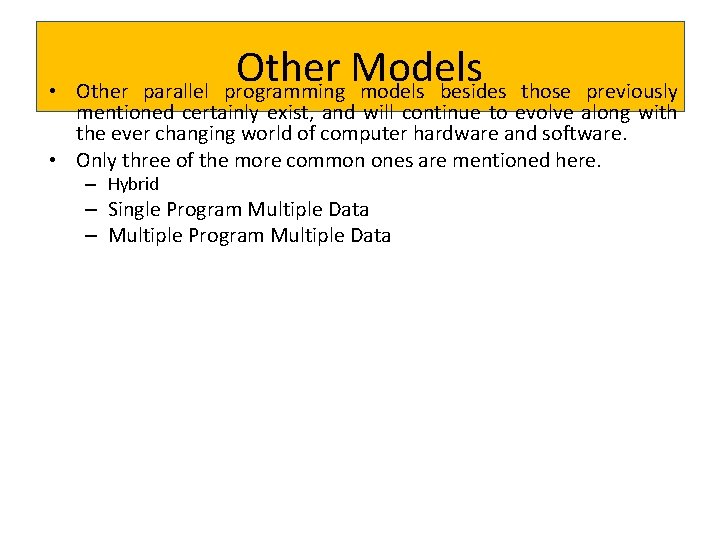 Other Models

• Other parallel programming models besides those previously mentioned certainly exist, and will continue to evolve along with the ever changing world of computer hardware and software.

• Only three of the more common ones are mentioned here.
– Hybrid
– Single Program Multiple Data
– Multiple Program Multiple Data